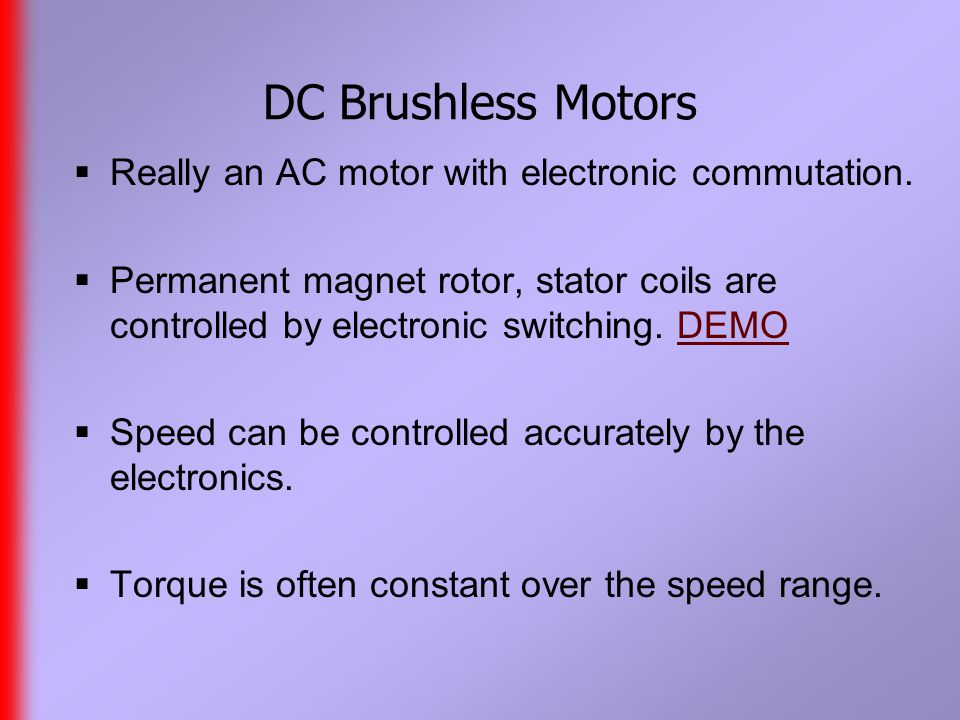 DC Brushless Motors

▪ Really an AC motor with electronic commutation.

▪ Permanent magnet rotor, stator coils are controlled by electronic switching. DEMO

▪ Speed can be controlled accurately by the electronics.

▪ Torque is often constant over the speed range.